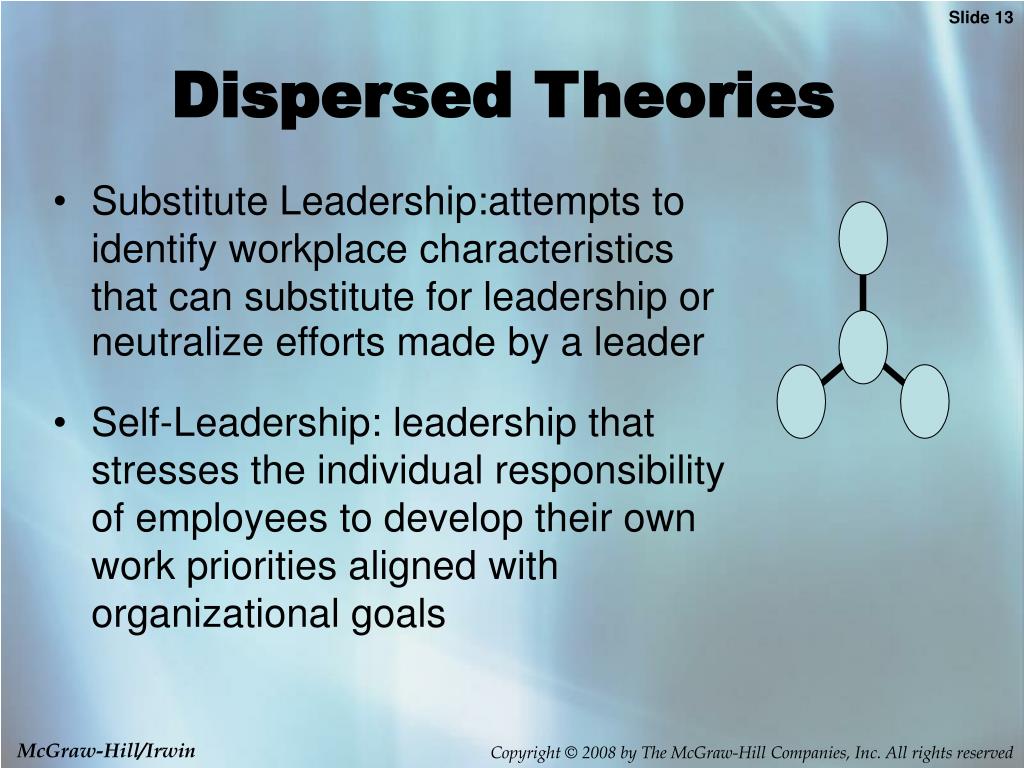 Slide 13

Dispersed Theories

• Substitute Leadership:attempts to identify workplace characteristics that can substitute for leadership or neutralize efforts made by a leader

• Self-Leadership: leadership that stresses the individual responsibility of employees to develop their own work priorities aligned with organizational goals

McGraw-Hill/Irwin

Copyright © 2008 by The McGraw-Hill Companies, Inc. All rights reserved